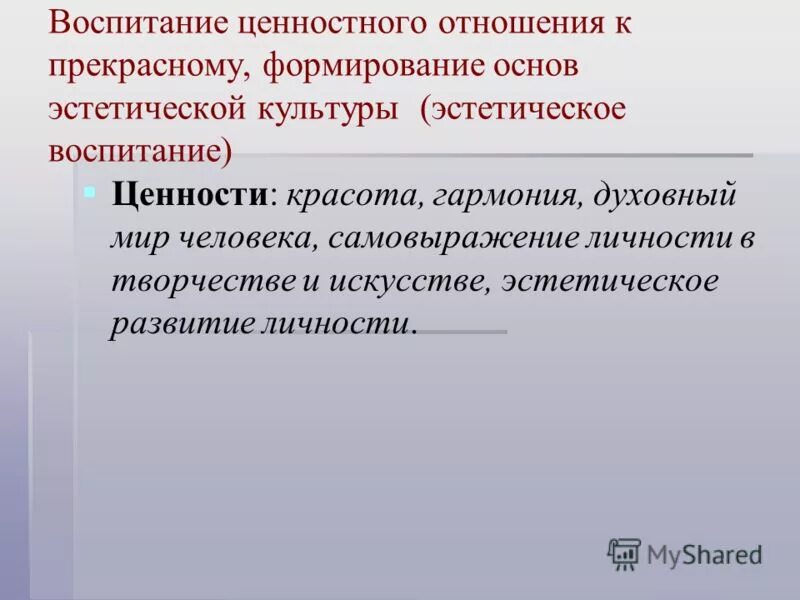 Воспитание ценностного отношения к прекрасному, формирование основ эстетической культуры (эстетическое воспитание)

Ценности: красота, гармония, духовный мир человека, самовыражение личности в творчестве и искусстве, эстетическое развитие личности.

MyShared